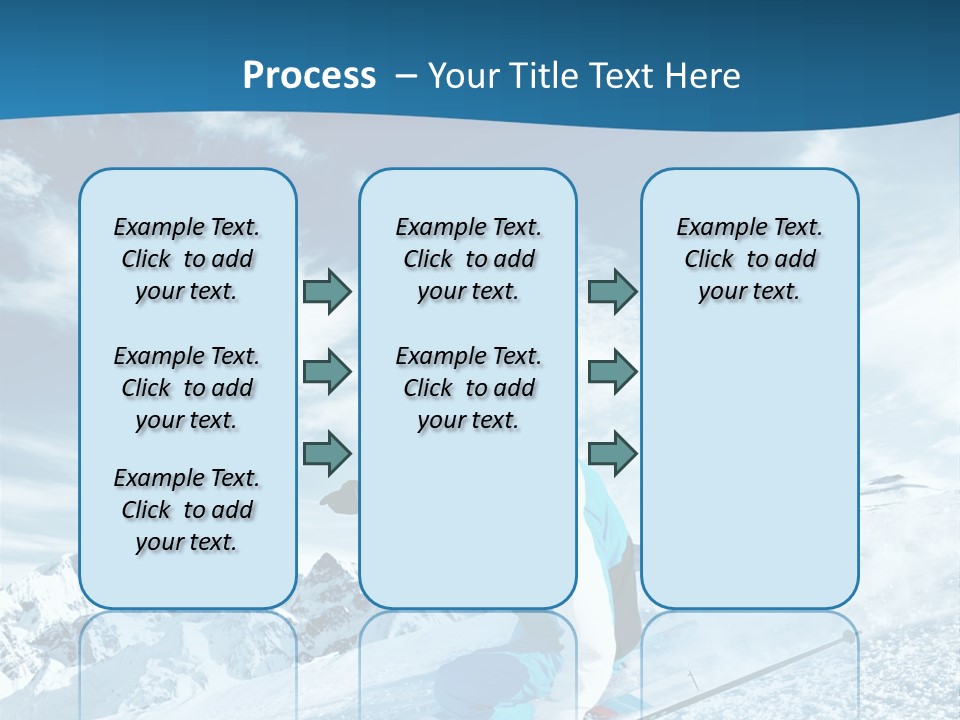 Process – Your Title Text Here

Example Text. Click to add your text.

Example Text. Click to add your text.

Example Text. Click to add your text.

Example Text. Click to add your text.

Example Text. Click to add your text.

Example Text. Click to add your text.